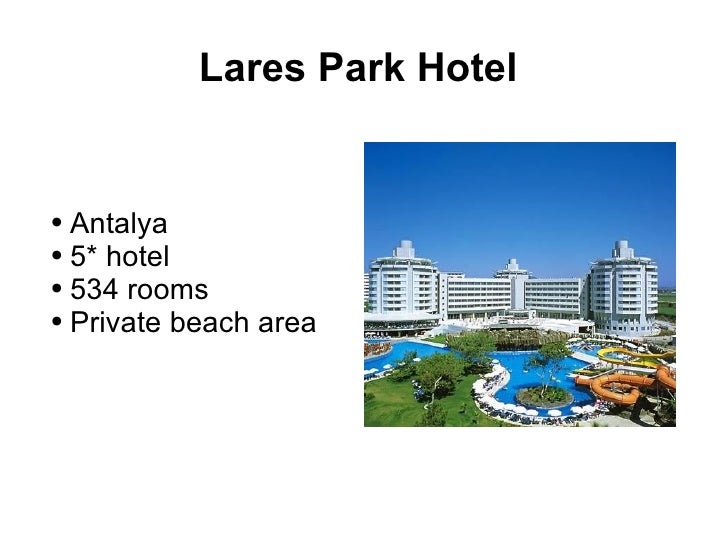 Lares Park Hotel

• Antalya
• 5* hotel
• 534 rooms
• Private beach area